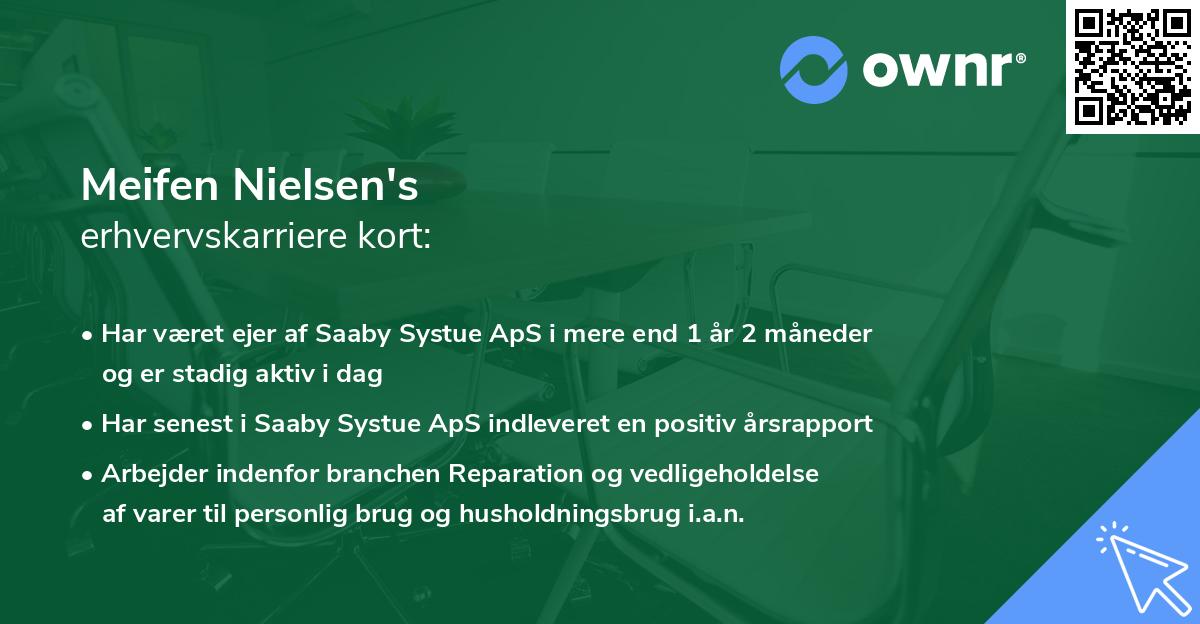 ownr®

Meifen Nielsen's
erhvervskarriere kort:

• Har været ejer af Saaby Systue ApS i mere end 1 år 2 måneder og er stadig aktiv i dag

• Har senest i Saaby Systue ApS indleveret en positiv årsrapport

• Arbejder indenfor branchen Reparation og vedligeholdelse af varer til personlig brug og husholdningsbrug i.a.n.